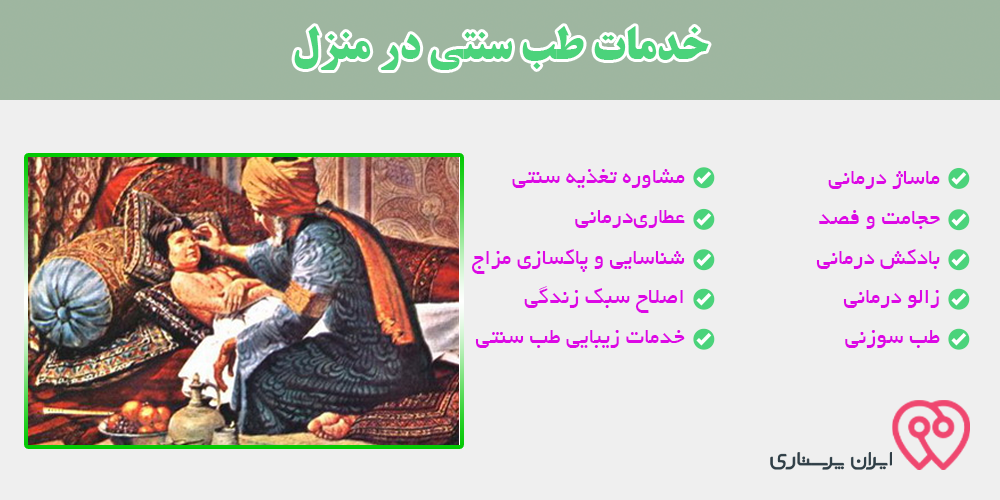 خدمات طب سنتی در منزل

ماساژ درمانی
حجامت و فصد
بادکش درمانی
زالو درمانی
طب سوزنی

مشاوره تغذیه سنتی
عطاری‌درمانی
شناسایی و پاکسازی مزاج
اصلاح سبک زندگی
خدمات زیبایی طب سنتی

ایران پرستاری